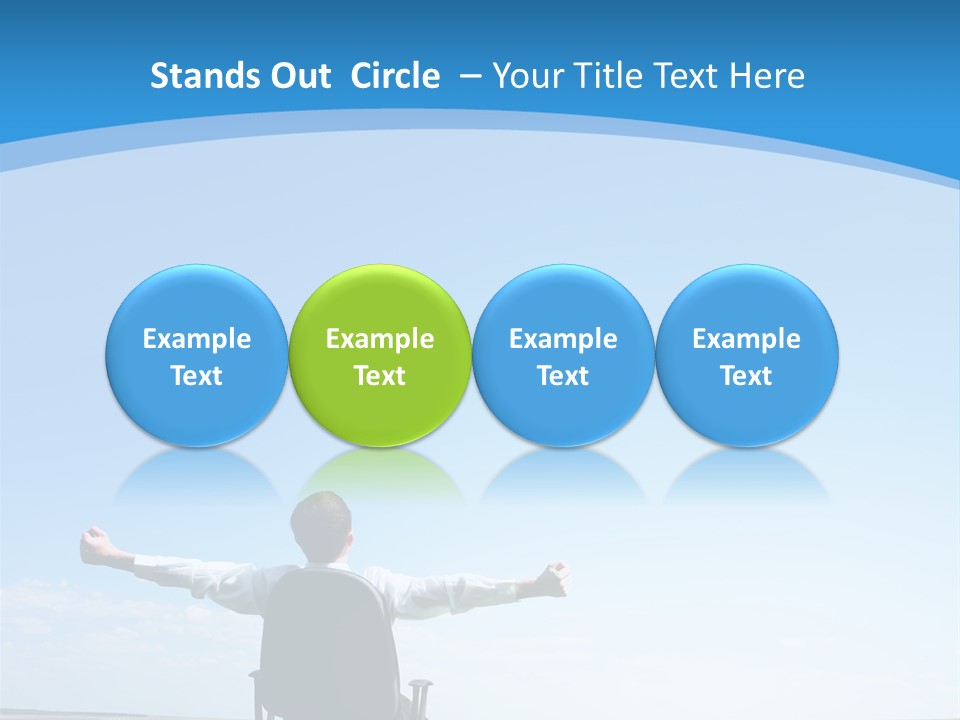 Stands Out Circle – Your Title Text Here

Example Text

Example Text

Example Text

Example Text